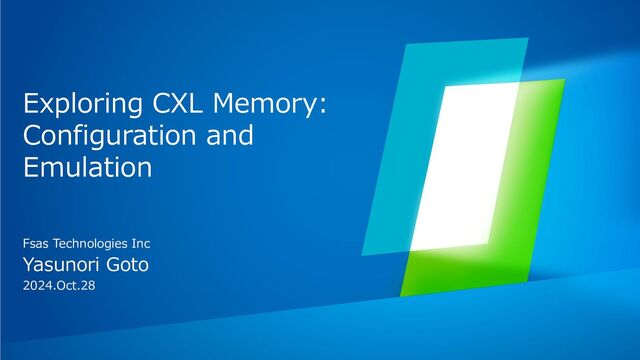 Exploring CXL Memory: Configuration and Emulation

Fsas Technologies Inc
Yasunori Goto
2024.Oct.28